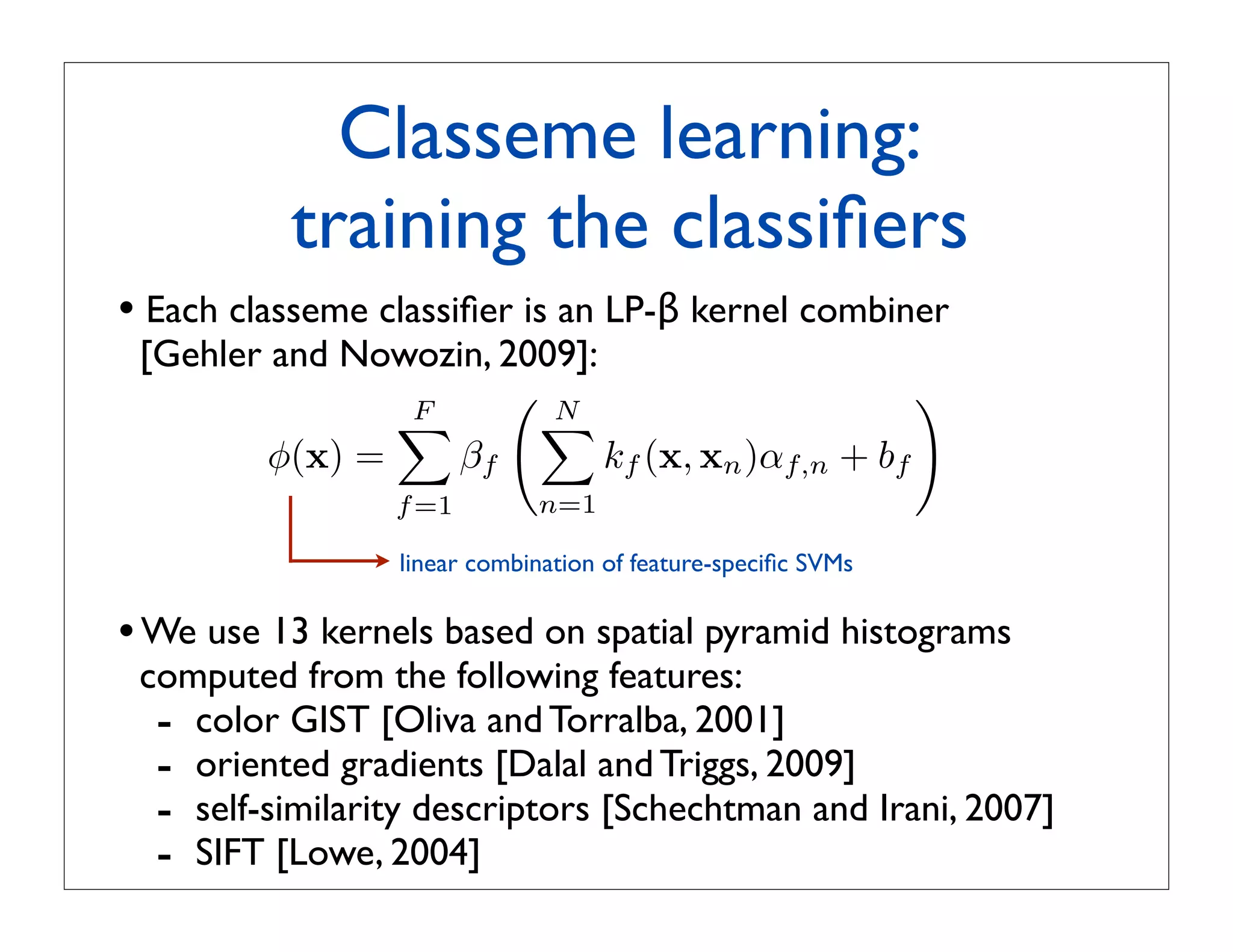 Classeme learning:
training the classifiers

• Each classeme classifier is an LP-β kernel combiner [Gehler and Nowozin, 2009]:

$\phi(\mathbf{x}) = \sum_{f=1}^{F} \beta_f \left( \sum_{n=1}^{N} k_f(\mathbf{x}, \mathbf{x}_n)\alpha_{f,n} + b_f \right)$

linear combination of feature-specific SVMs

• We use 13 kernels based on spatial pyramid histograms computed from the following features:
- color GIST [Oliva and Torralba, 2001]
- oriented gradients [Dalal and Triggs, 2009]
- self-similarity descriptors [Schechtman and Irani, 2007]
- SIFT [Lowe, 2004]